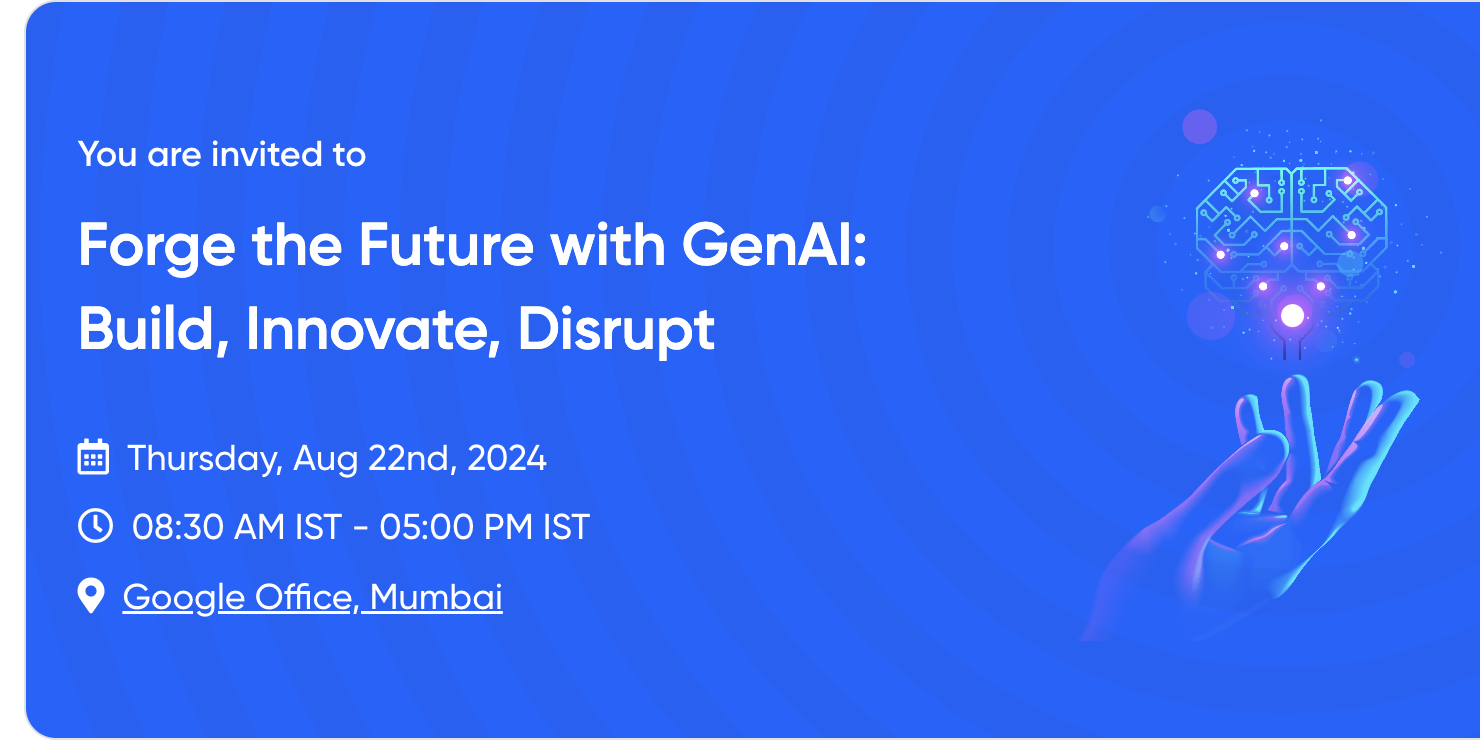 You are invited to

Forge the Future with GenAI: Build, Innovate, Disrupt

Thursday, Aug 22nd, 2024

08:30 AM IST - 05:00 PM IST

Google Office, Mumbai